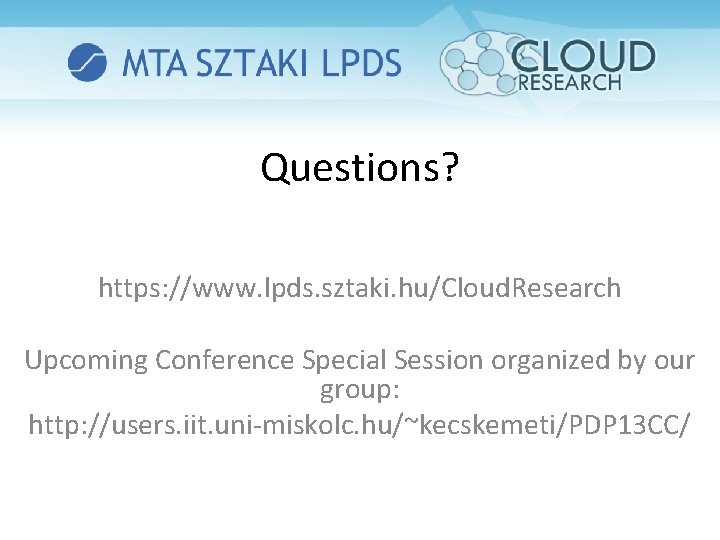 MTA SZTAKI LPDS

CLOUD RESEARCH

Questions?

https://www.lpds.sztaki.hu/CloudResearch

Upcoming Conference Special Session organized by our group:
http://users.iit.uni-miskolc.hu/~kecskemeti/PDP13CC/